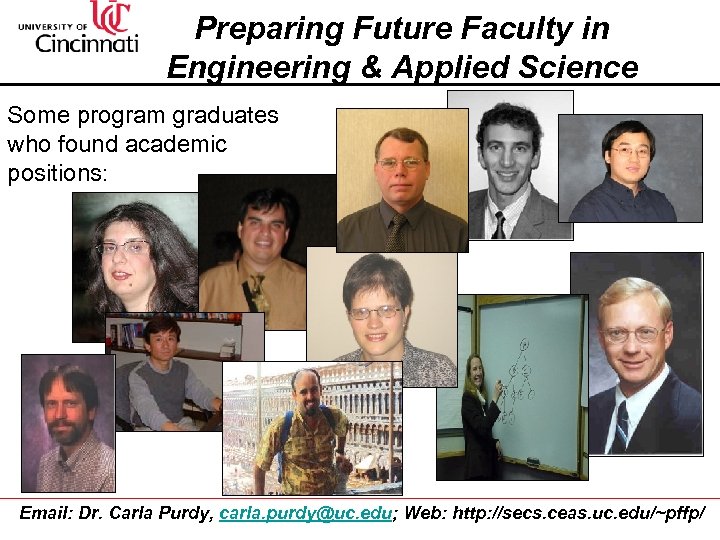 UNIVERSITY OF UC Cincinnati

Preparing Future Faculty in Engineering & Applied Science

Some program graduates who found academic positions:

Email: Dr. Carla Purdy, carla.purdy@uc.edu; Web: http://secs.ceas.uc.edu/~pffp/